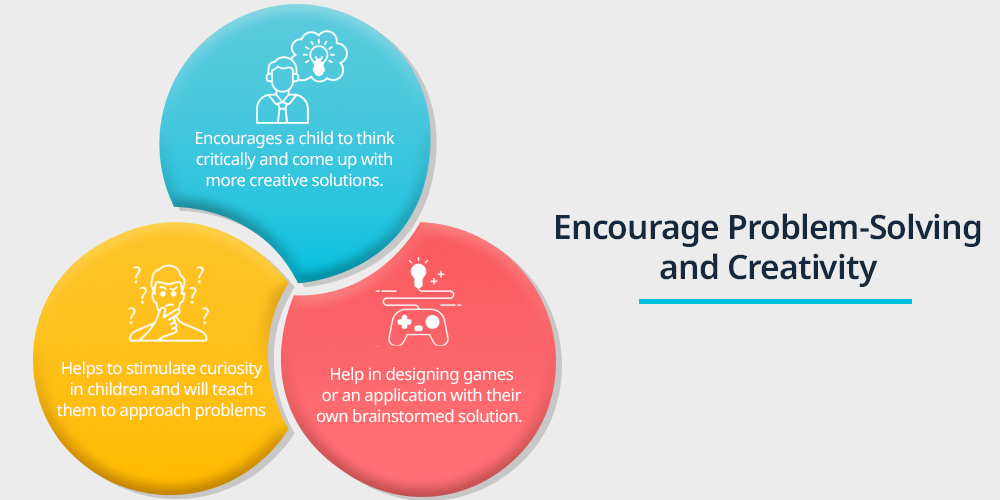 Encourages a child to think critically and come up with more creative solutions.

Helps to stimulate curiosity in children and will teach them to approach problems

Help in designing games or an application with their own brainstormed solution.

Encourage Problem-Solving and Creativity